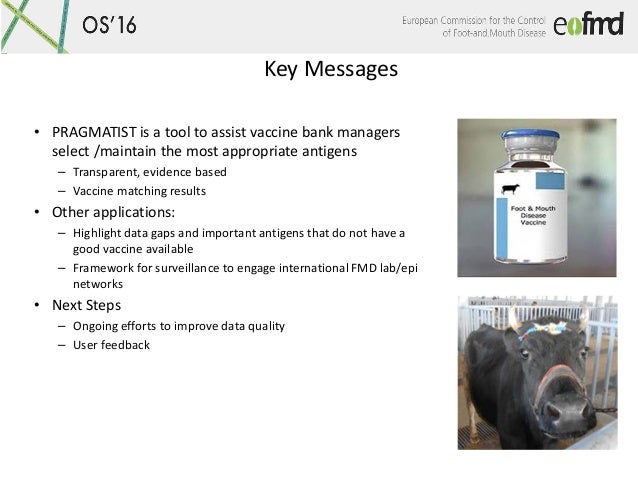 OS'16

European Commission for the Control of Foot-and-Mouth Disease eufmd

Key Messages

• PRAGMATIST is a tool to assist vaccine bank managers select /maintain the most appropriate antigens
– Transparent, evidence based
– Vaccine matching results
• Other applications:
– Highlight data gaps and important antigens that do not have a good vaccine available
– Framework for surveillance to engage international FMD lab/epi networks
• Next Steps
– Ongoing efforts to improve data quality
– User feedback

Foot & Mouth Disease Vaccine